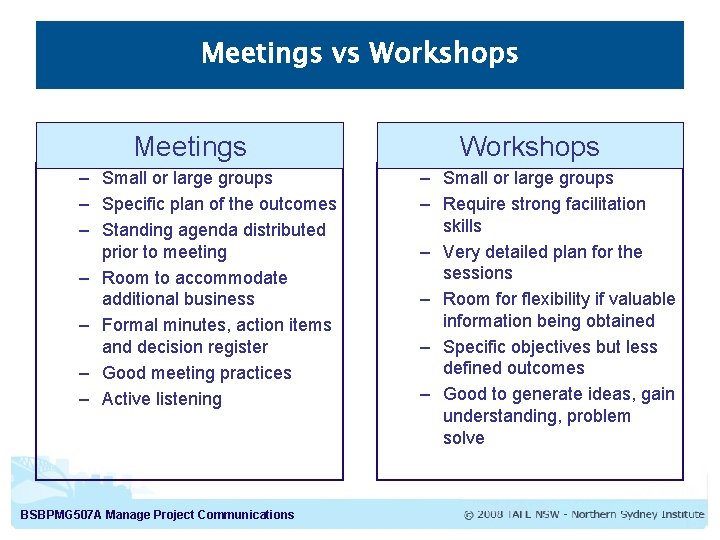 Meetings vs Workshops

Meetings

– Small or large groups
– Specific plan of the outcomes
– Standing agenda distributed prior to meeting
– Room to accommodate additional business
– Formal minutes, action items and decision register
– Good meeting practices
– Active listening

Workshops

– Small or large groups
– Require strong facilitation skills
– Very detailed plan for the sessions
– Room for flexibility if valuable information being obtained
– Specific objectives but less defined outcomes
– Good to generate ideas, gain understanding, problem solve

BSBPMG507A Manage Project Communications

© 2008 TAFE NSW - Northern Sydney Institute